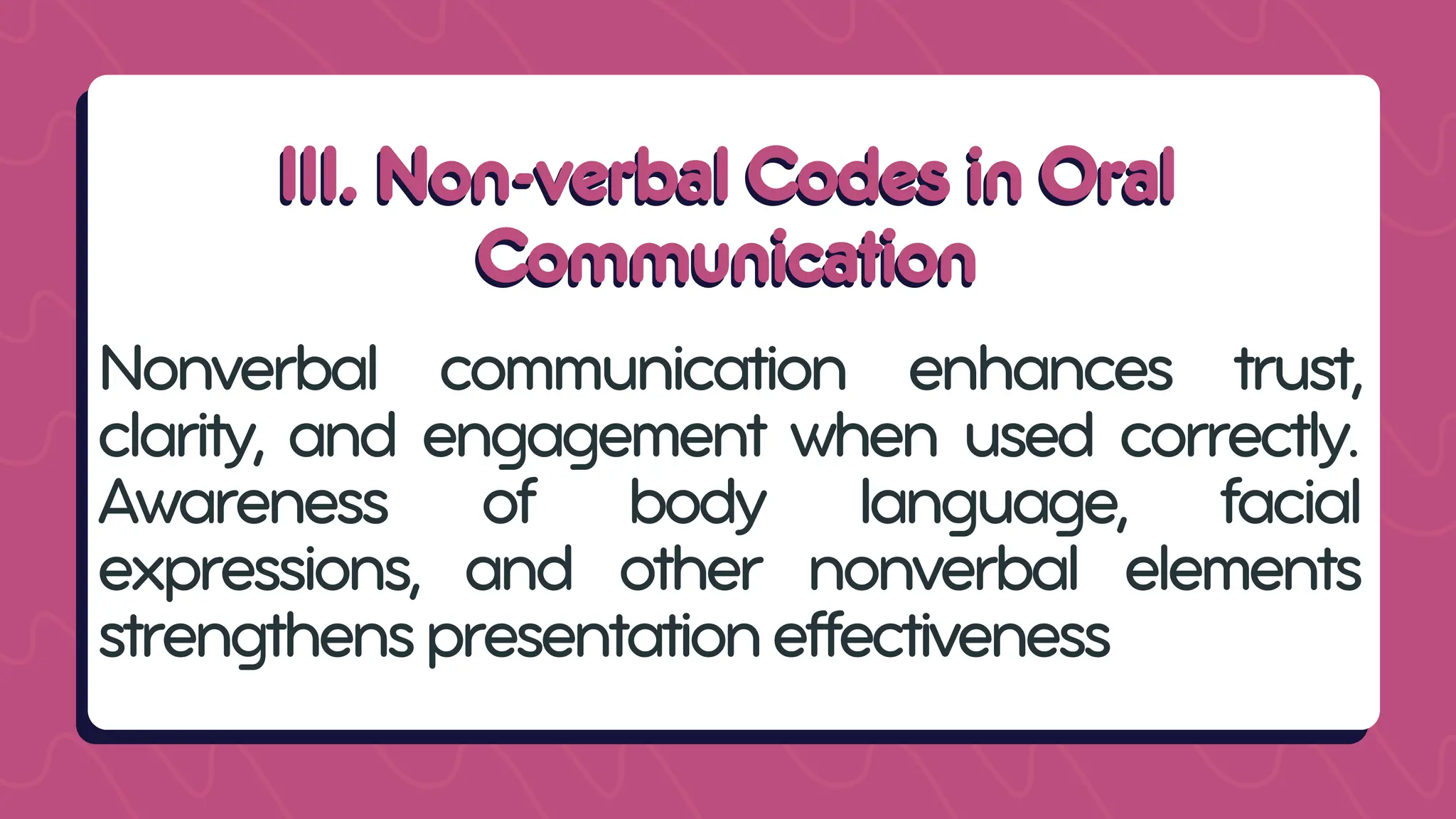 III. Non-verbal Codes in Oral Communication

Nonverbal communication enhances trust, clarity, and engagement when used correctly. Awareness of body language, facial expressions, and other nonverbal elements strengthens presentation effectiveness